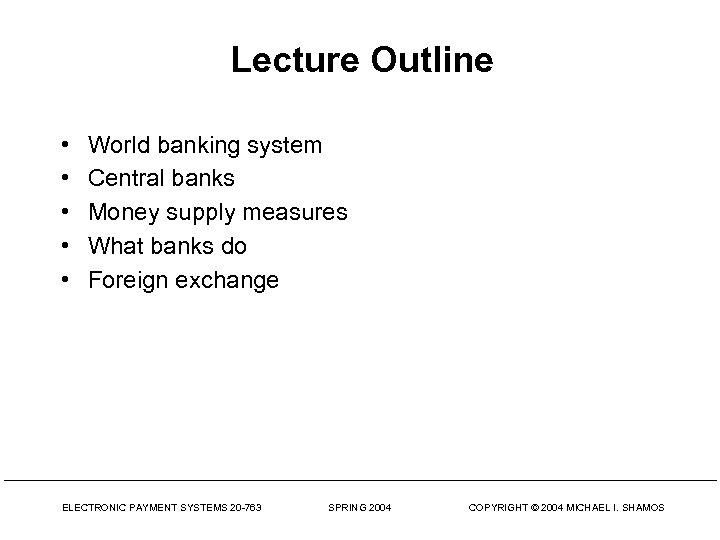 Lecture Outline

• World banking system
• Central banks
• Money supply measures
• What banks do
• Foreign exchange

ELECTRONIC PAYMENT SYSTEMS 20-763 SPRING 2004 COPYRIGHT © 2004 MICHAEL I. SHAMOS